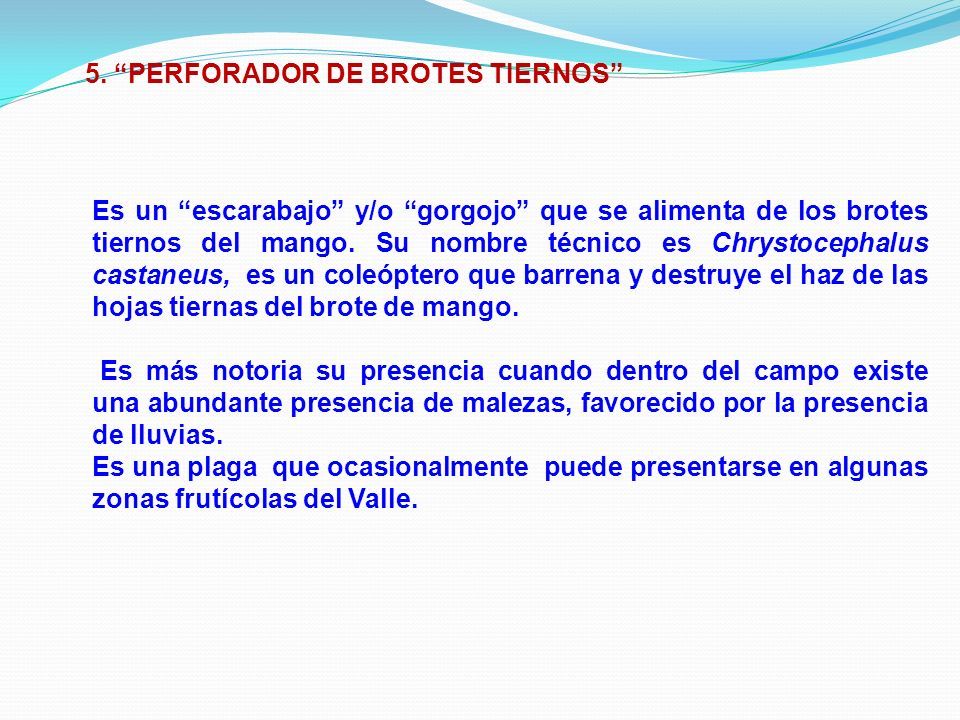 5. “PERFORADOR DE BROTES TIERNOS”

Es un “escarabajo” y/o “gorgojo” que se alimenta de los brotes tiernos del mango. Su nombre técnico es Chrystocephalus castaneus, es un coleóptero que barrena y destruye el haz de las hojas tiernas del brote de mango.

Es más notoria su presencia cuando dentro del campo existe una abundante presencia de malezas, favorecido por la presencia de lluvias.
Es una plaga que ocasionalmente puede presentarse en algunas zonas frutícolas del Valle.